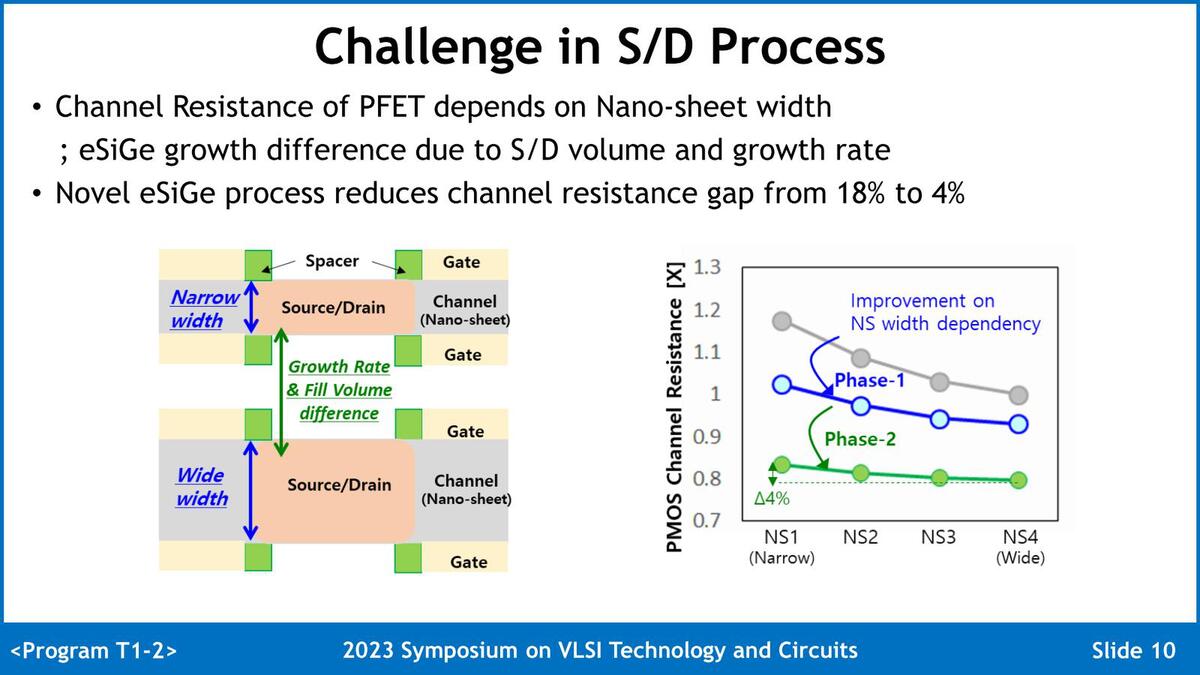 Challenge in S/D Process

• Channel Resistance of PFET depends on Nano-sheet width
; eSiGe growth difference due to S/D volume and growth rate
• Novel eSiGe process reduces channel resistance gap from 18% to 4%

Spacer
Gate
Narrow width
Source/Drain
Channel (Nano-sheet)
Gate
Growth Rate & Fill Volume difference
Gate
Wide width
Source/Drain
Channel (Nano-sheet)
Gate

PMOS Channel Resistance [X]
1.3
1.2
1.1
1
0.9
0.8
0.7
Improvement on NS width dependency
Phase-1
Phase-2
Δ4%
NS1 (Narrow)
NS2
NS3
NS4 (Wide)

<Program T1-2>
2023 Symposium on VLSI Technology and Circuits
Slide 10